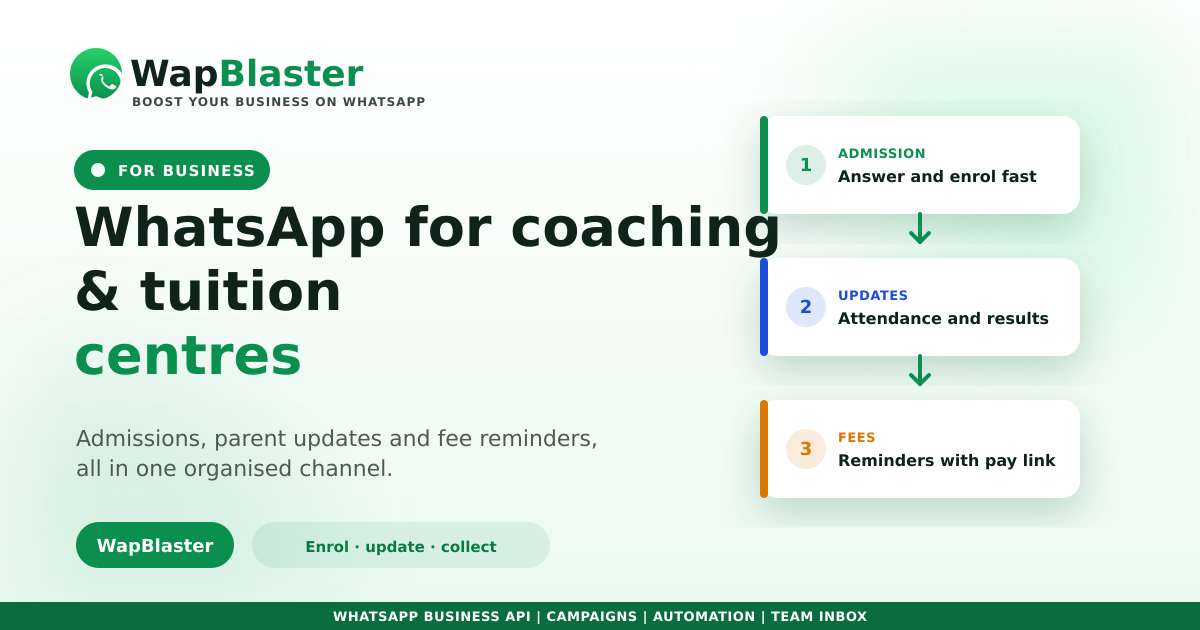 WapBlaster
BOOST YOUR BUSINESS ON WHATSAPP

FOR BUSINESS

WhatsApp for coaching & tuition centres

Admissions, parent updates and fee reminders, all in one organised channel.

WapBlaster

Enrol · update · collect

1 ADMISSION
Answer and enrol fast

2 UPDATES
Attendance and results

3 FEES
Reminders with pay link

WHATSAPP BUSINESS API | CAMPAIGNS | AUTOMATION | TEAM INBOX